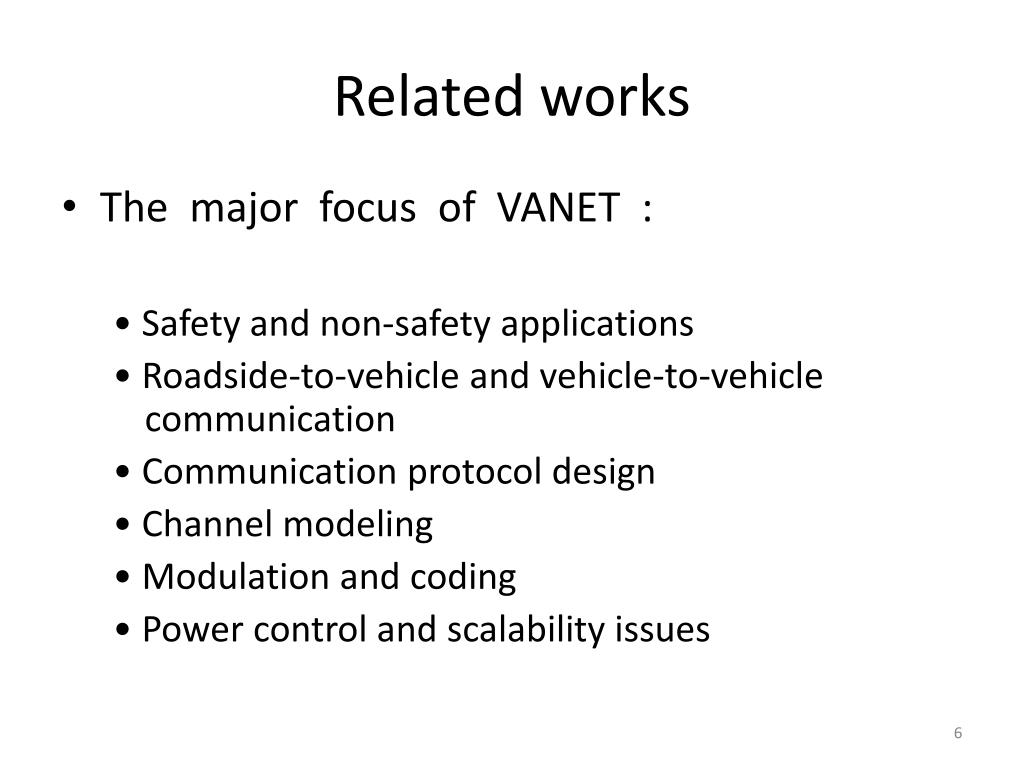 Related works

• The major focus of VANET :

• Safety and non-safety applications
• Roadside-to-vehicle and vehicle-to-vehicle communication
• Communication protocol design
• Channel modeling
• Modulation and coding
• Power control and scalability issues

6